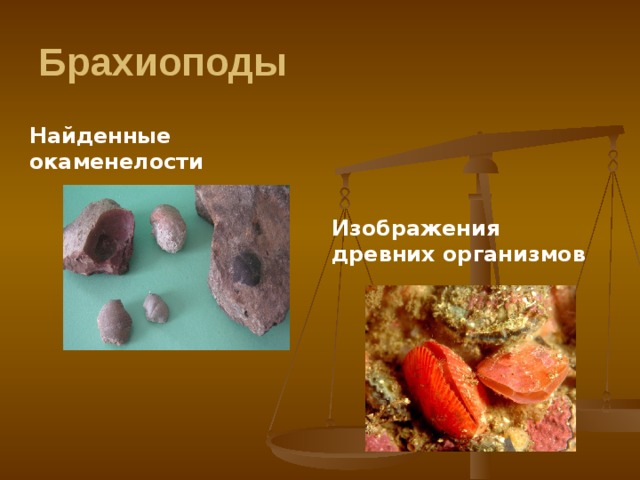 Брахиоподы

Найденные окаменелости

Изображения древних организмов